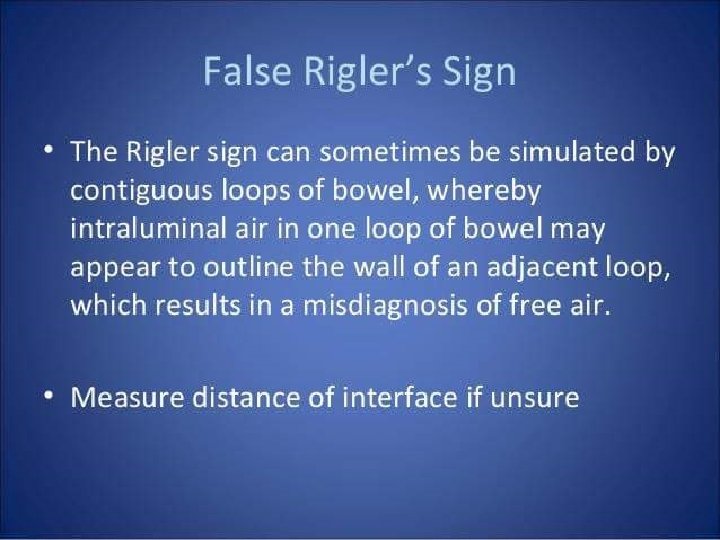 False Rigler's Sign

• The Rigler sign can sometimes be simulated by contiguous loops of bowel, whereby intraluminal air in one loop of bowel may appear to outline the wall of an adjacent loop, which results in a misdiagnosis of free air.

• Measure distance of interface if unsure